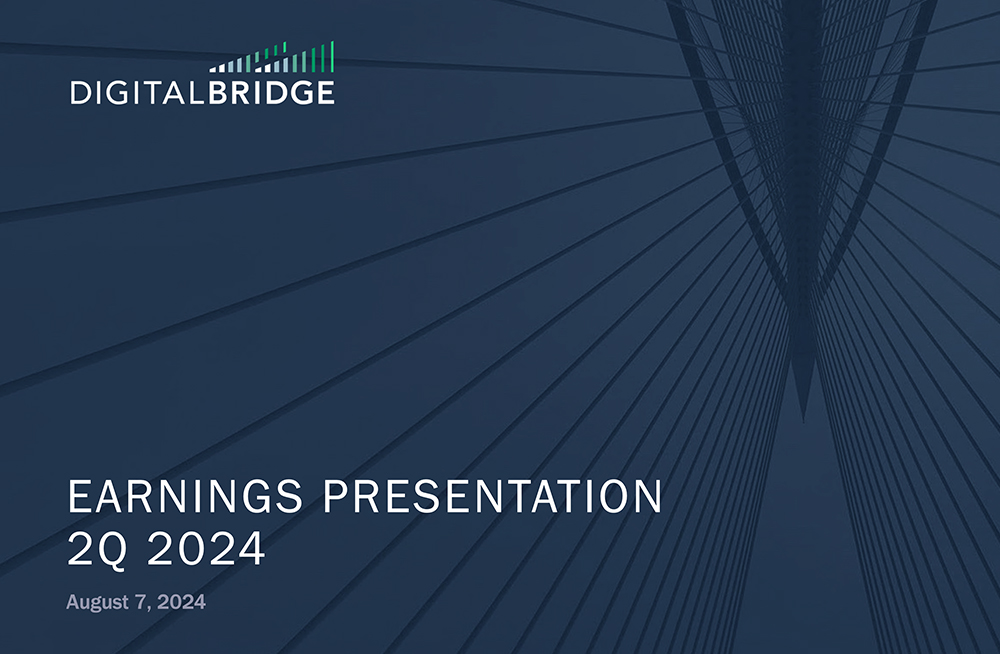 DIGITALBRIDGE

EARNINGS PRESENTATION
2Q 2024

August 7, 2024